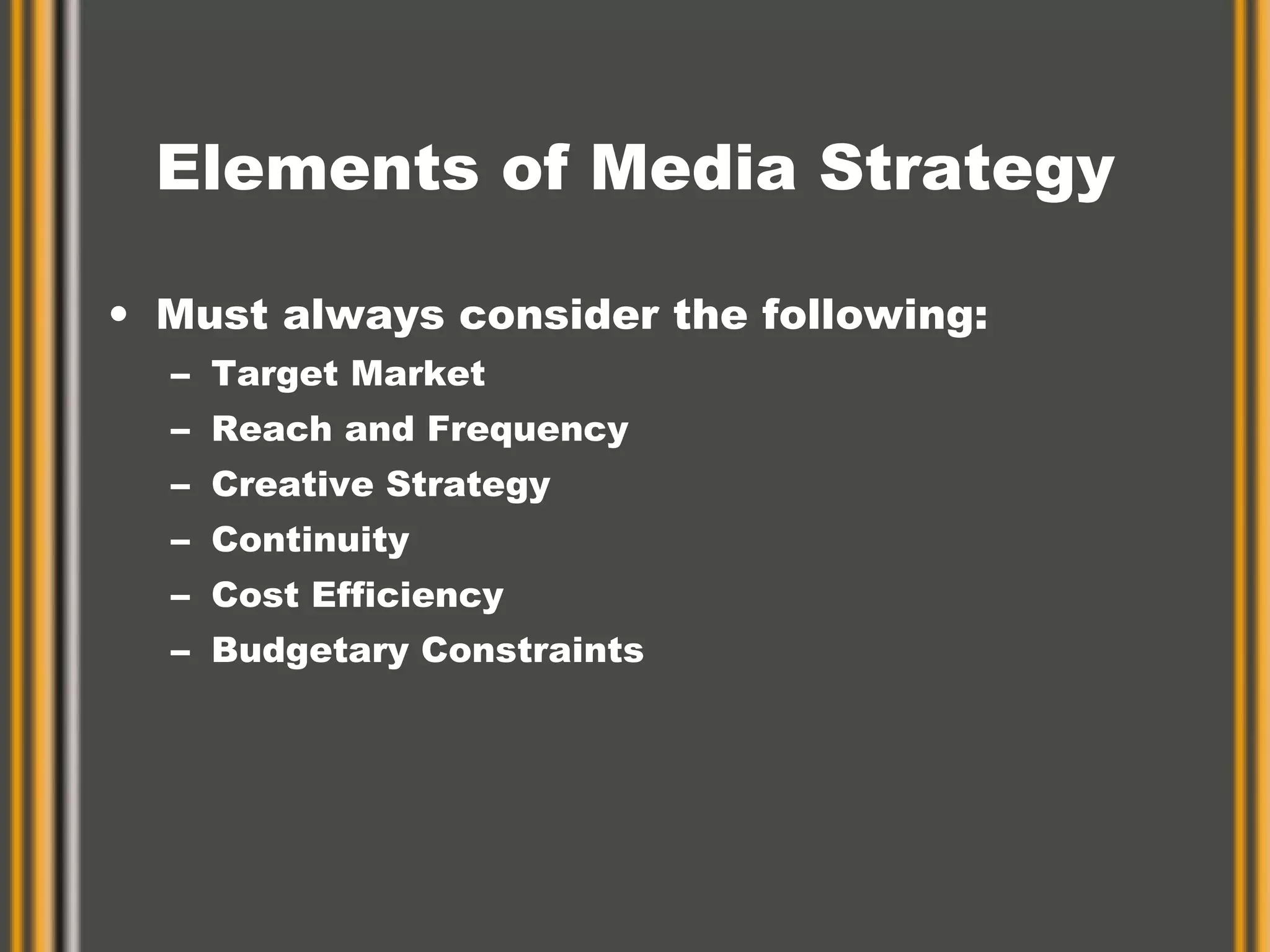 Elements of Media Strategy

• Must always consider the following:
– Target Market
– Reach and Frequency
– Creative Strategy
– Continuity
– Cost Efficiency
– Budgetary Constraints